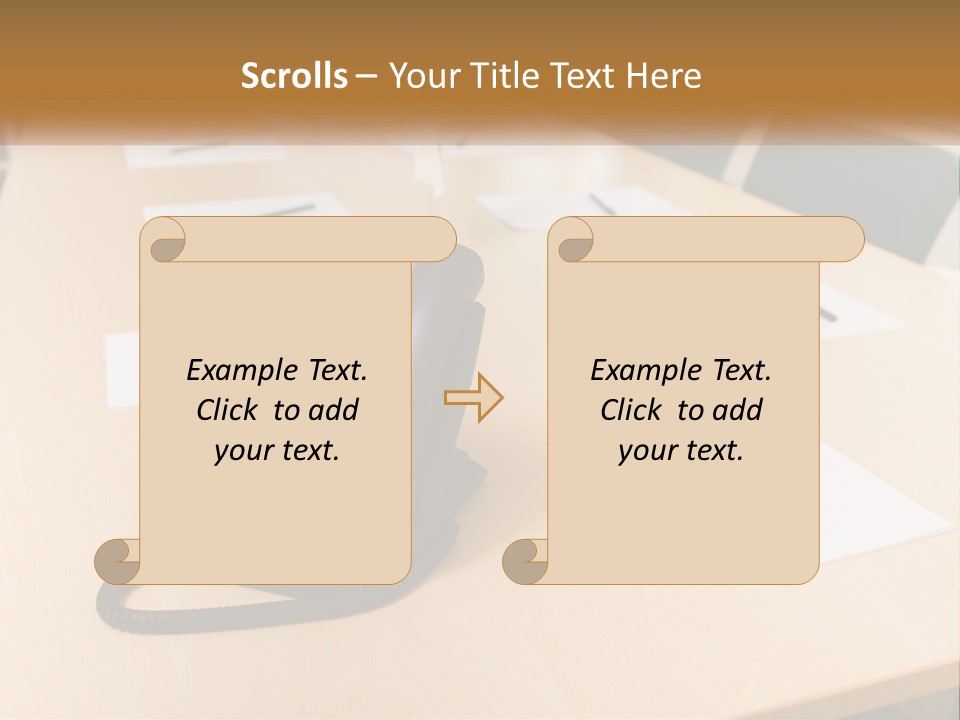 Scrolls – Your Title Text Here

Example Text. Click to add your text.

Example Text. Click to add your text.